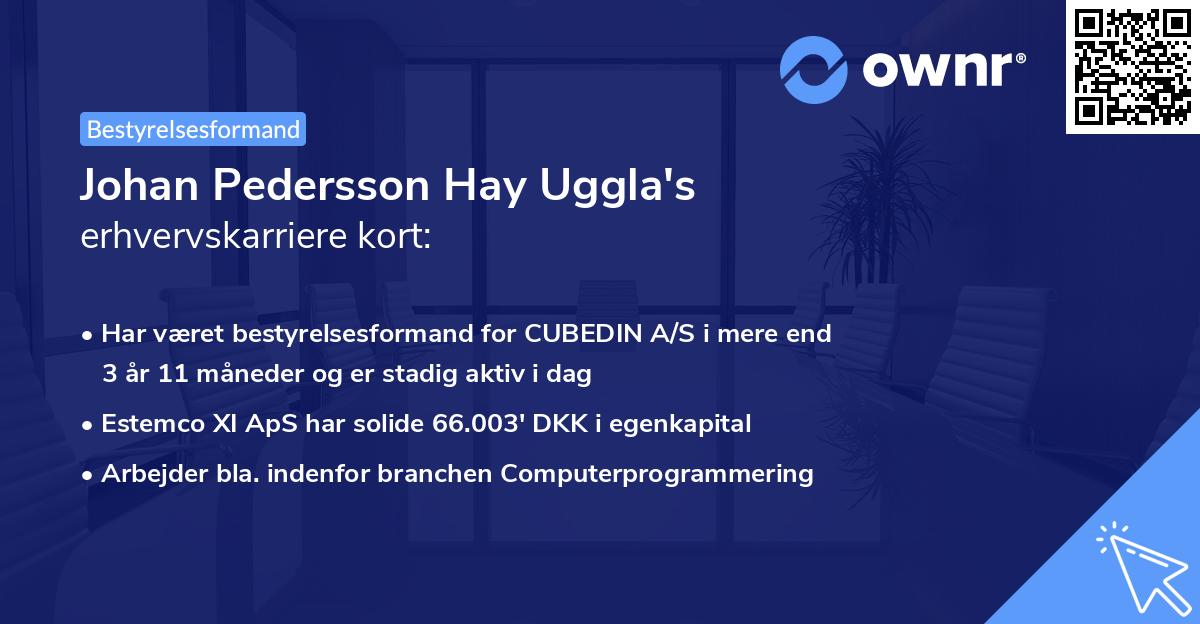 ownr®

Bestyrelsesformand

Johan Pedersson Hay Uggla's
erhvervskarriere kort:

• Har været bestyrelsesformand for CUBEDIN A/S i mere end 3 år 11 måneder og er stadig aktiv i dag
• Estemco XI ApS har solide 66.003' DKK i egenkapital
• Arbejder bla. indenfor branchen Computerprogrammering